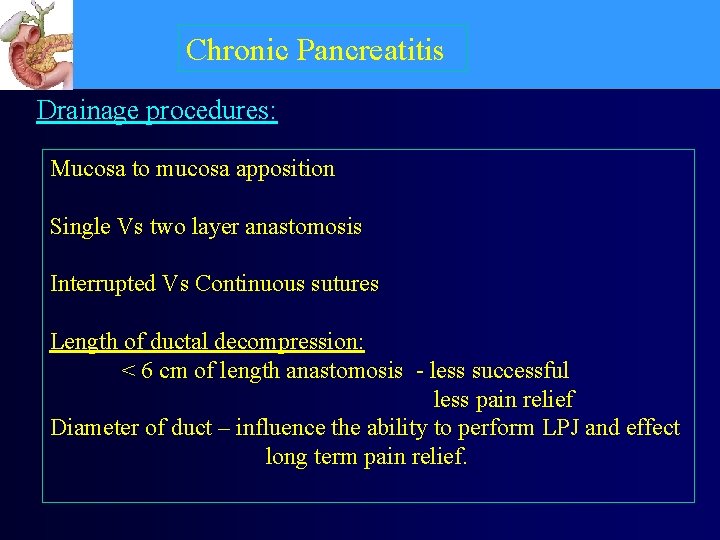 Chronic Pancreatitis

Drainage procedures:

Mucosa to mucosa apposition

Single Vs two layer anastomosis

Interrupted Vs Continuous sutures

Length of ductal decompression:
< 6 cm of length anastomosis - less successful
less pain relief
Diameter of duct – influence the ability to perform LPJ and effect long term pain relief.